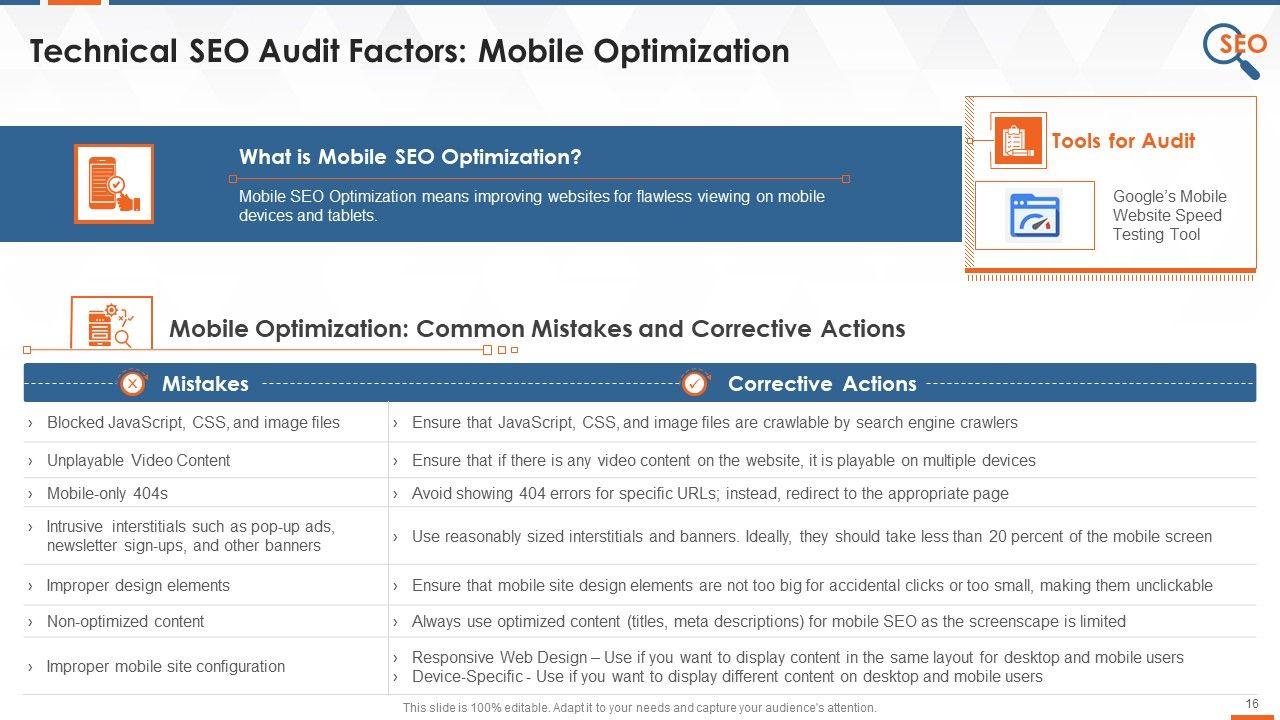 Technical SEO Audit Factors: Mobile Optimization

SEO

What is Mobile SEO Optimization?

Mobile SEO Optimization means improving websites for flawless viewing on mobile devices and tablets.

Tools for Audit

Google's Mobile Website Speed Testing Tool

Mobile Optimization: Common Mistakes and Corrective Actions

| Mistakes | Corrective Actions |
|---|---|
| › Blocked JavaScript, CSS, and image files | › Ensure that JavaScript, CSS, and image files are crawlable by search engine crawlers |
| › Unplayable Video Content | › Ensure that if there is any video content on the website, it is playable on multiple devices |
| › Mobile-only 404s | › Avoid showing 404 errors for specific URLs; instead, redirect to the appropriate page |
| › Intrusive interstitials such as pop-up ads, newsletter sign-ups, and other banners | › Use reasonably sized interstitials and banners. Ideally, they should take less than 20 percent of the mobile screen |
| › Improper design elements | › Ensure that mobile site design elements are not too big for accidental clicks or too small, making them unclickable |
| › Non-optimized content | › Always use optimized content (titles, meta descriptions) for mobile SEO as the screenscape is limited |
| › Improper mobile site configuration | › Responsive Web Design – Use if you want to display content in the same layout for desktop and mobile users › Device-Specific - Use if you want to display different content on desktop and mobile users |

This slide is 100% editable. Adapt it to your needs and capture your audience's attention.

16